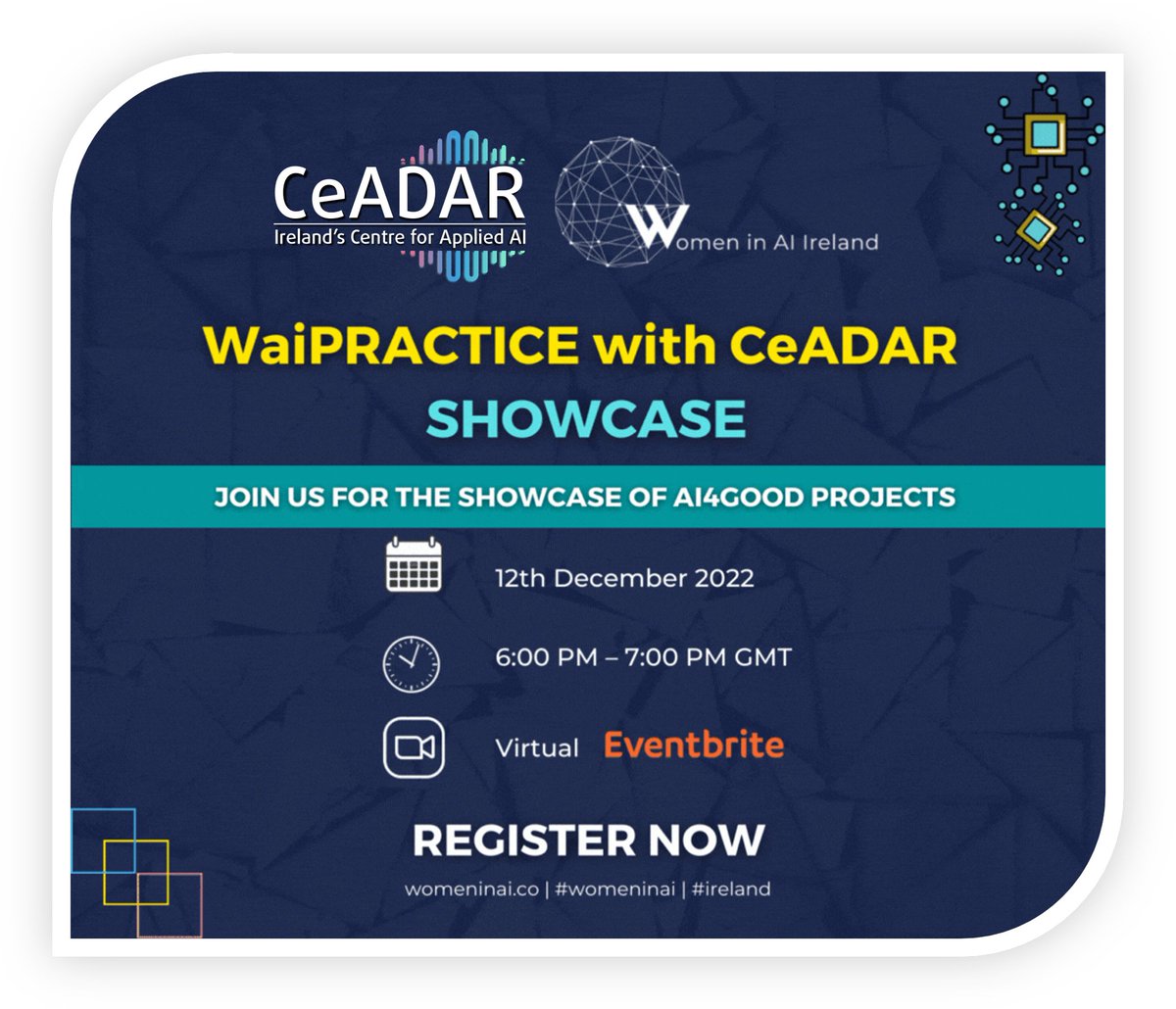 CeADAR
Ireland's Centre for Applied AI

Women in AI Ireland

WaiPRACTICE with CeADAR
SHOWCASE

JOIN US FOR THE SHOWCASE OF AI4GOOD PROJECTS

12th December 2022

6:00 PM – 7:00 PM GMT

Virtual Eventbrite

REGISTER NOW

womeninai.co | #womeninai | #ireland